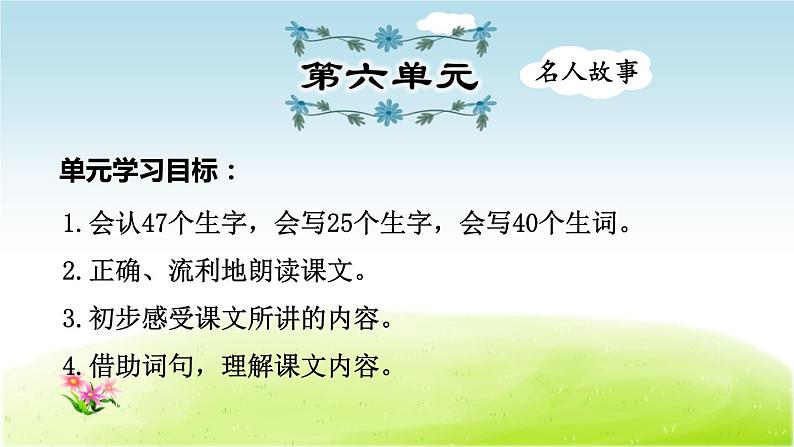 第六单元

名人故事

单元学习目标：

1.会认47个生字，会写25个生字，会写40个生词。

2.正确、流利地朗读课文。

3.初步感受课文所讲的内容。

4.借助词句，理解课文内容。